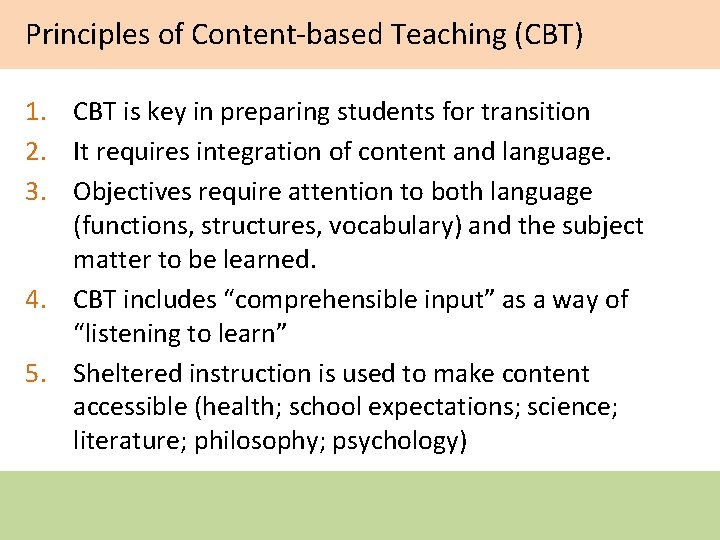 Principles of Content-based Teaching (CBT)

1. CBT is key in preparing students for transition
2. It requires integration of content and language.
3. Objectives require attention to both language (functions, structures, vocabulary) and the subject matter to be learned.
4. CBT includes “comprehensible input” as a way of “listening to learn”
5. Sheltered instruction is used to make content accessible (health; school expectations; science; literature; philosophy; psychology)